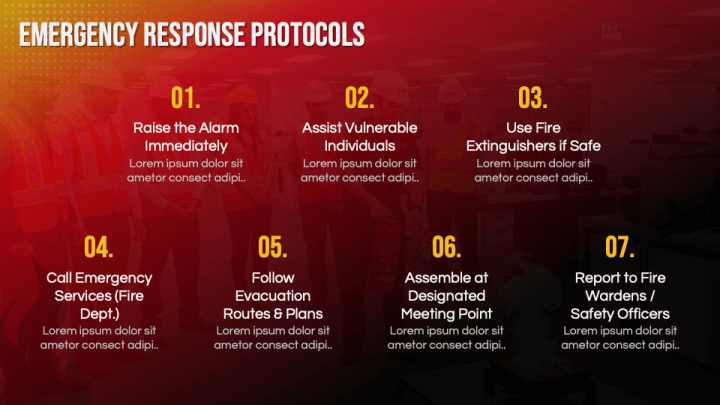 EMERGENCY RESPONSE PROTOCOLS

01.
Raise the Alarm Immediately
Lorem ipsum dolor sit ametor consect adipi..

02.
Assist Vulnerable Individuals
Lorem ipsum dolor sit ametor consect adipi..

03.
Use Fire Extinguishers if Safe
Lorem ipsum dolor sit ametor consect adipi..

04.
Call Emergency Services (Fire Dept.)
Lorem ipsum dolor sit ametor consect adipi..

05.
Follow Evacuation Routes & Plans
Lorem ipsum dolor sit ametor consect adipi..

06.
Assemble at Designated Meeting Point
Lorem ipsum dolor sit ametor consect adipi..

07.
Report to Fire Wardens / Safety Officers
Lorem ipsum dolor sit ametor consect adipi..